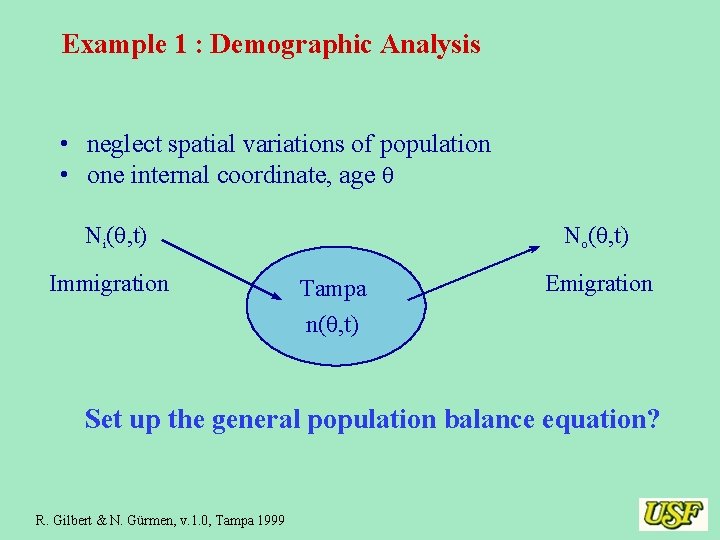 Example 1 : Demographic Analysis

• neglect spatial variations of population
• one internal coordinate, age $\theta$

$N_i(\theta,t)$

Immigration

Tampa

$n(\theta,t)$

$N_o(\theta,t)$

Emigration

Set up the general population balance equation?

R. Gilbert & N. Gürmen, v.1.0, Tampa 1999

USF